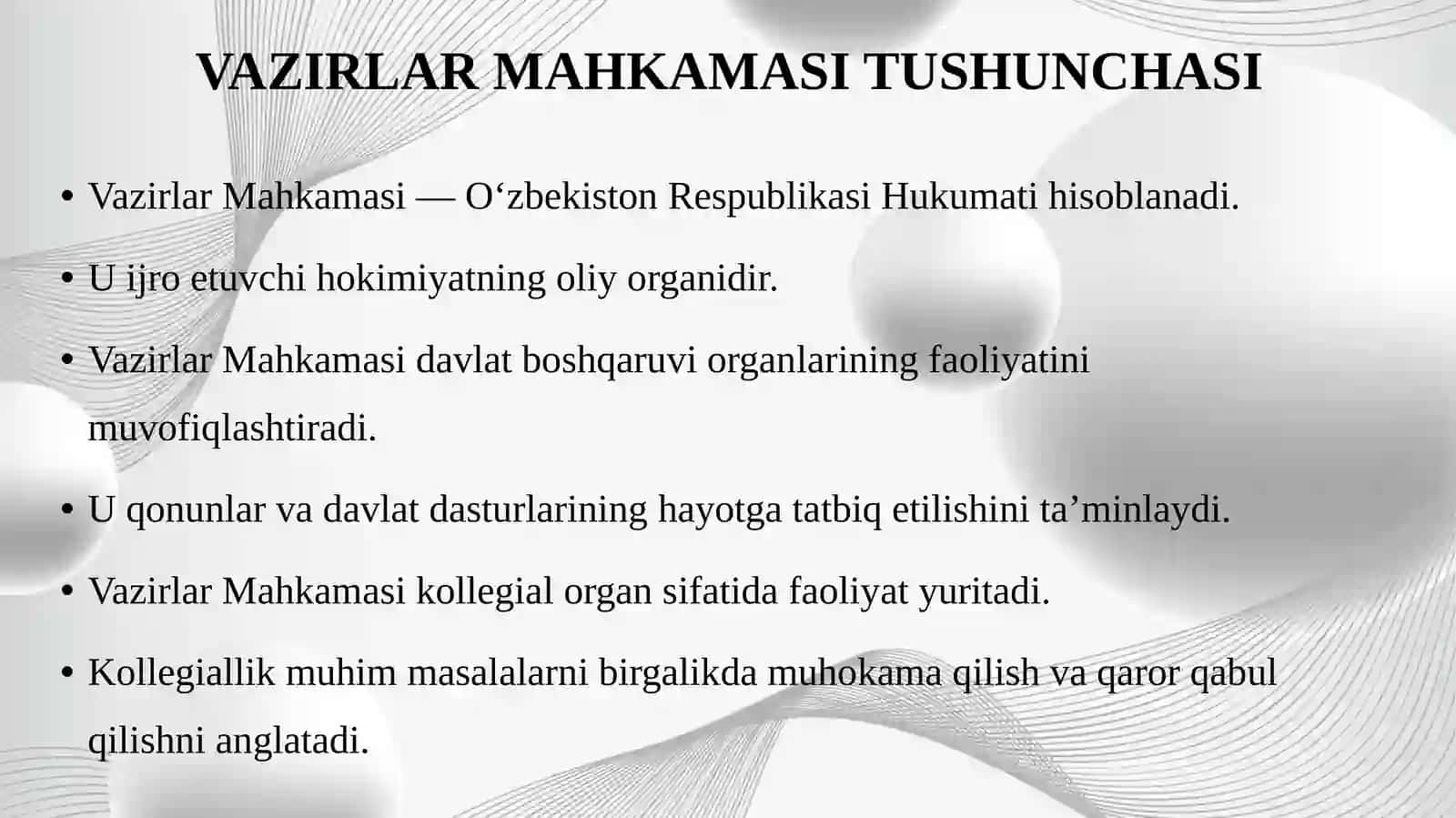 VAZIRLAR MAHKAMASI TUSHUNCHASI

• Vazirlar Mahkamasi — O‘zbekiston Respublikasi Hukumati hisoblanadi.

• U ijro etuvchi hokimiyatning oliy organidir.

• Vazirlar Mahkamasi davlat boshqaruvi organlarining faoliyatini muvofiqlashtiradi.

• U qonunlar va davlat dasturlarining hayotga tatbiq etilishini ta’minlaydi.

• Vazirlar Mahkamasi kollegial organ sifatida faoliyat yuritadi.

• Kollegiallik muhim masalalarni birgalikda muhokama qilish va qaror qabul qilishni anglatadi.